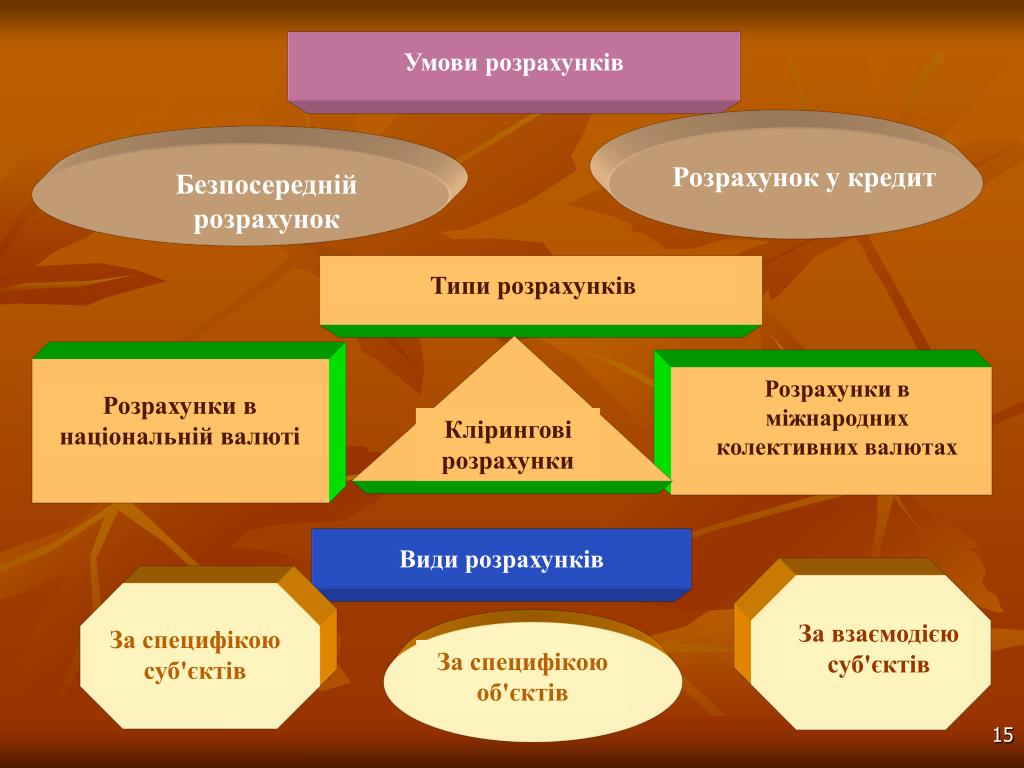 Умови розрахунків

Безпосередній розрахунок

Розрахунок у кредит

Типи розрахунків

Розрахунки в національній валюті

Клірингові розрахунки

Розрахунки в міжнародних колективних валютах

Види розрахунків

За специфікою суб'єктів

За специфікою об'єктів

За взаємодією суб'єктів

15